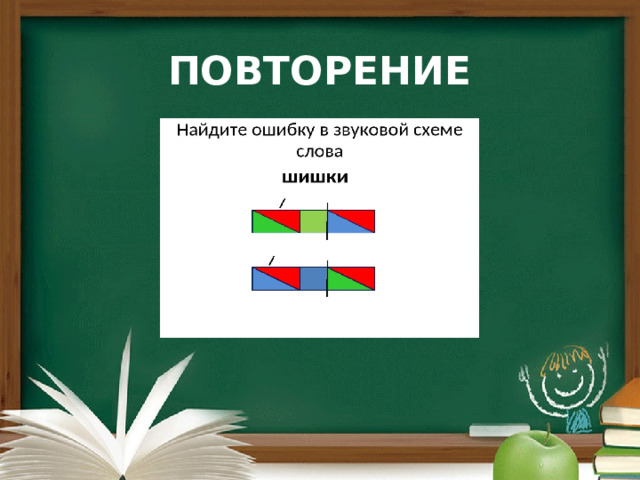 ПОВТОРЕНИЕ

Найдите ошибку в звуковой схеме слова

шишки